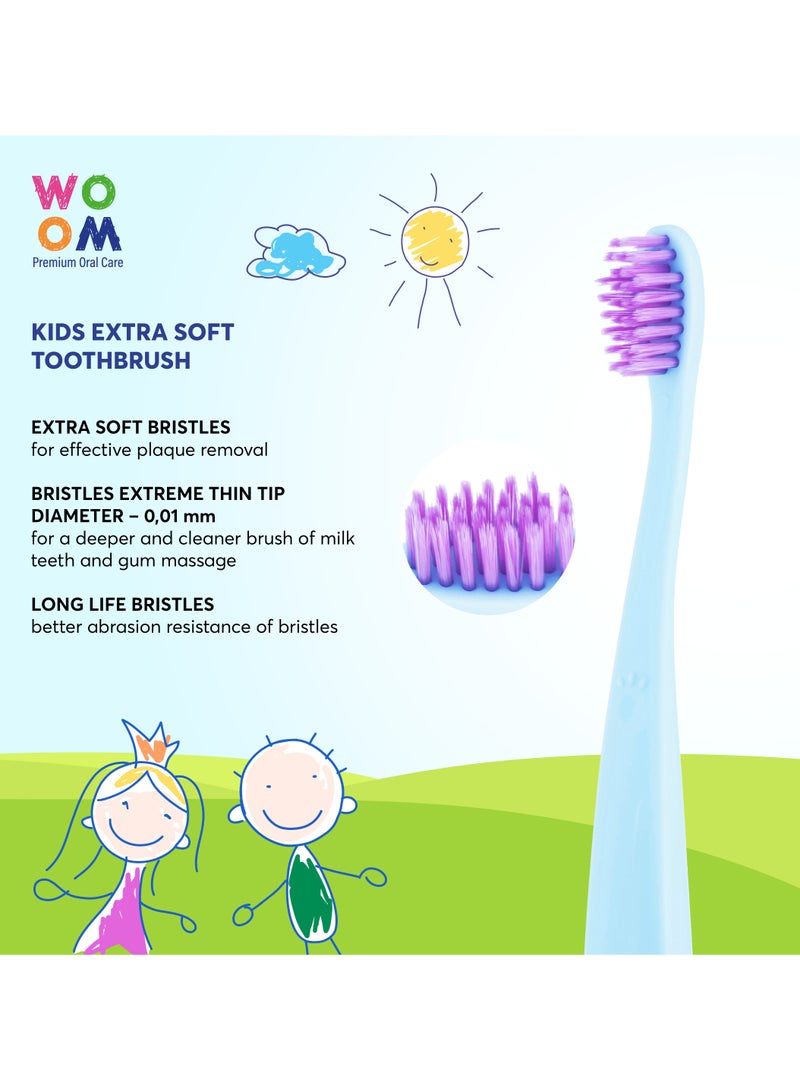 WO
OM
Premium Oral Care

KIDS EXTRA SOFT TOOTHBRUSH

EXTRA SOFT BRISTLES
for effective plaque removal

BRISTLES EXTREME THIN TIP DIAMETER – 0,01 mm
for a deeper and cleaner brush of milk teeth and gum massage

LONG LIFE BRISTLES
better abrasion resistance of bristles